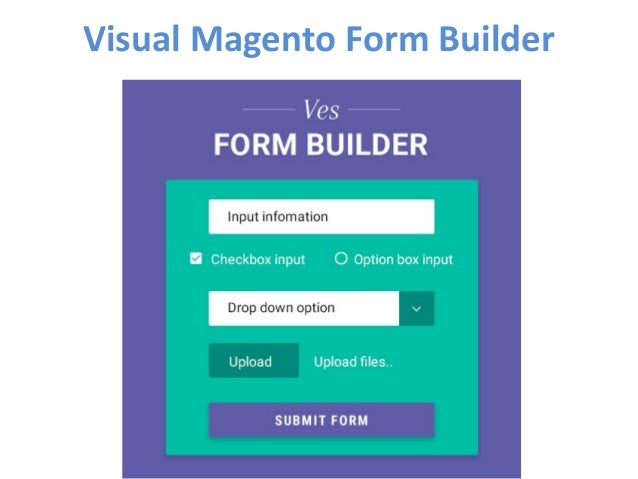 Visual Magento Form Builder

Ves
FORM BUILDER

Input infomation

Checkbox input

Option box input

Drop down option

Upload

Upload files..

SUBMIT FORM